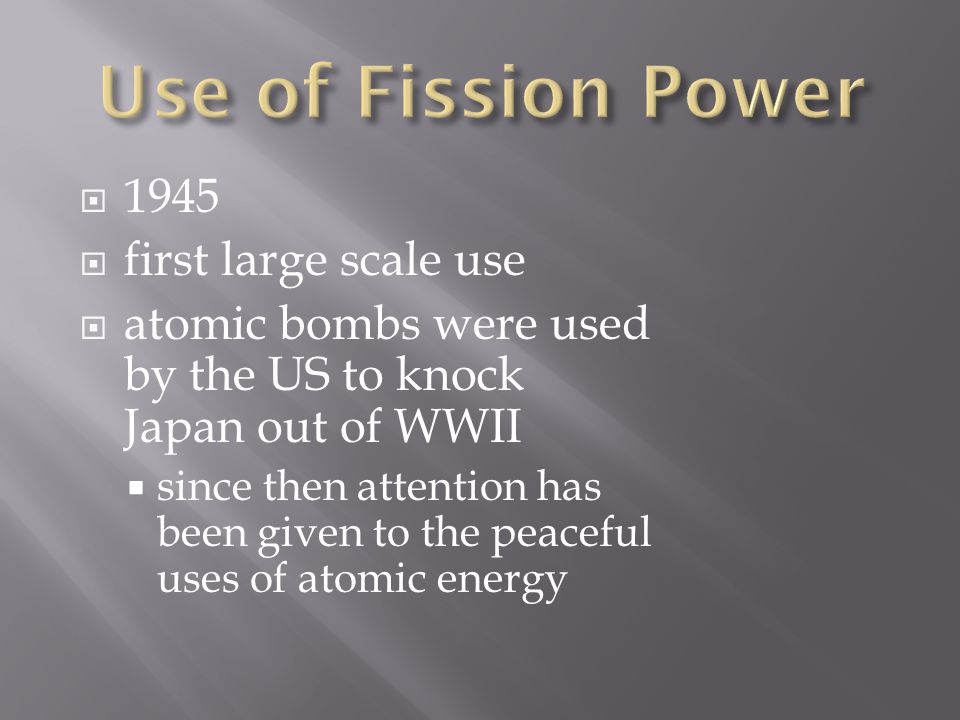 Use of Fission Power

1945

first large scale use

atomic bombs were used by the US to knock Japan out of WWII

since then attention has been given to the peaceful uses of atomic energy